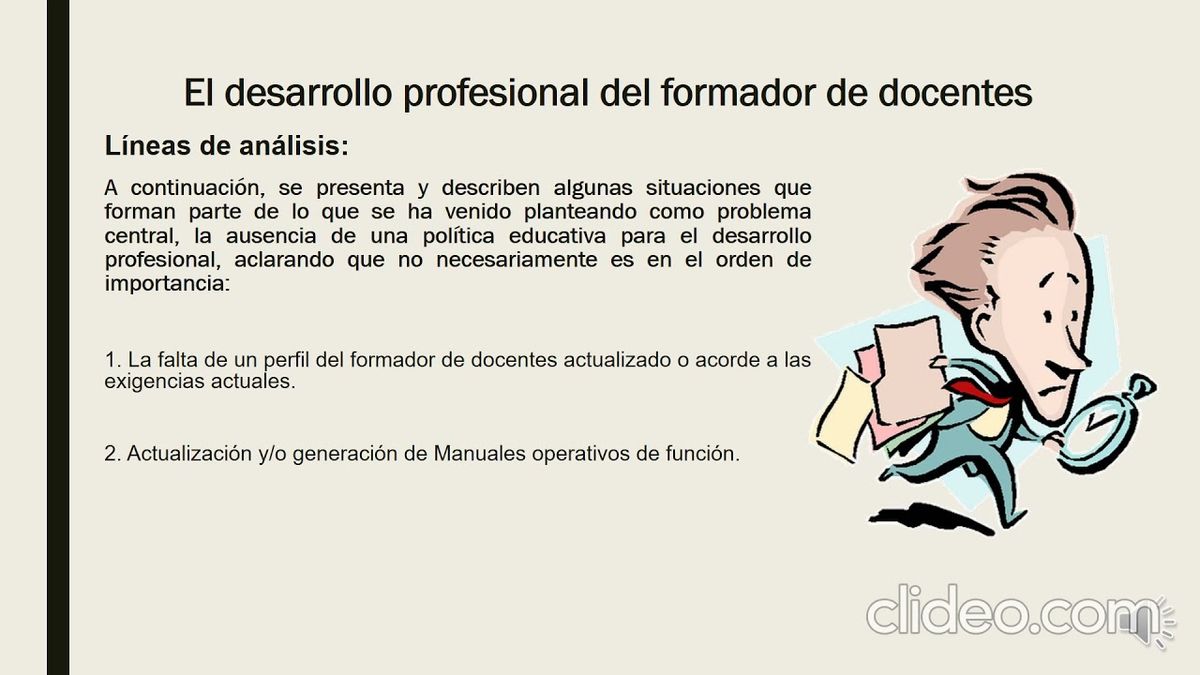 El desarrollo profesional del formador de docentes

Líneas de análisis:

A continuación, se presenta y describen algunas situaciones que forman parte de lo que se ha venido planteando como problema central, la ausencia de una política educativa para el desarrollo profesional, aclarando que no necesariamente es en el orden de importancia:

1. La falta de un perfil del formador de docentes actualizado o acorde a las exigencias actuales.

2. Actualización y/o generación de Manuales operativos de función.

clideo.com